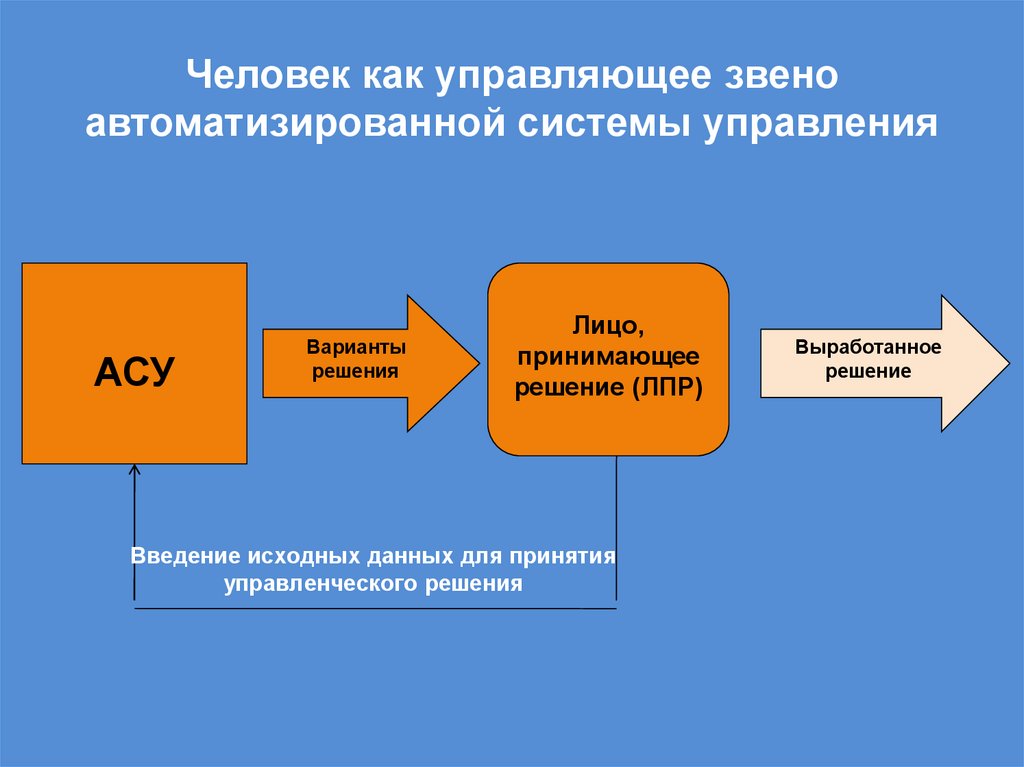 Человек как управляющее звено автоматизированной системы управления

АСУ

Варианты решения

Лицо, принимающее решение (ЛПР)

Выработанное решение

Введение исходных данных для принятия управленческого решения